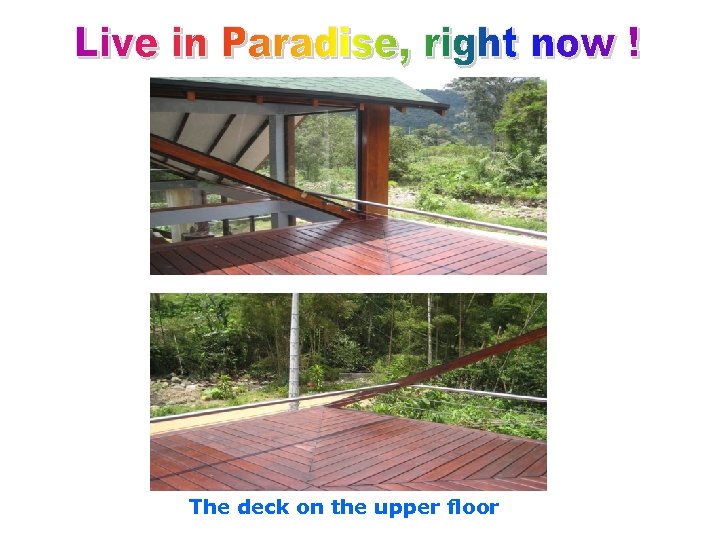 Live in Paradise, right now !

The deck on the upper floor